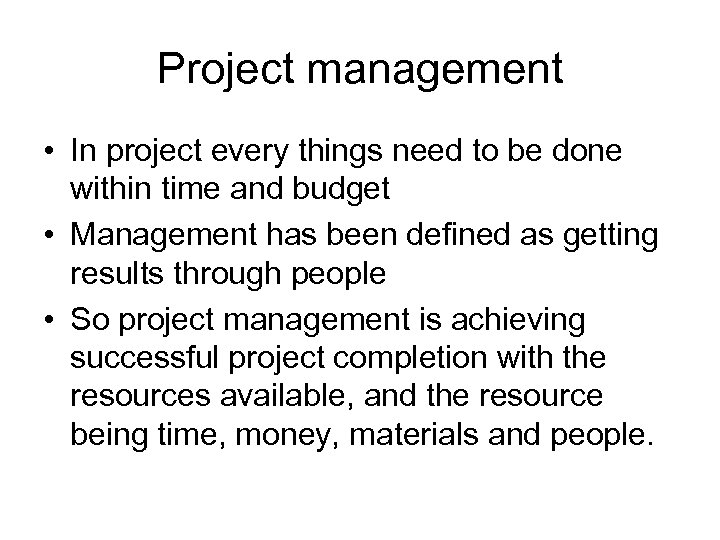 Project management

• In project every things need to be done within time and budget
• Management has been defined as getting results through people
• So project management is achieving successful project completion with the resources available, and the resource being time, money, materials and people.